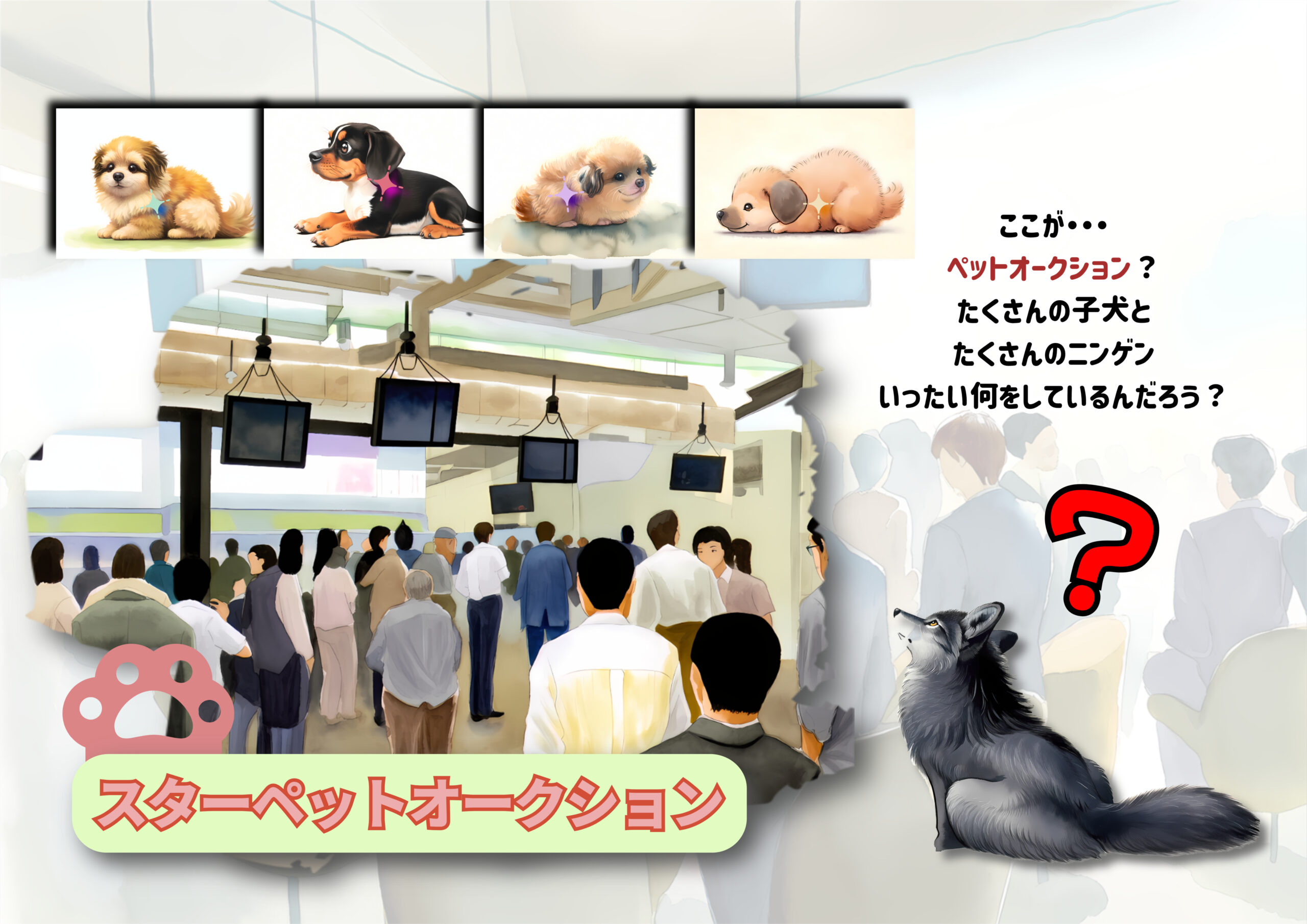 ここが・・・
ペットオークション？
たくさんの子犬と
たくさんのニンゲン
いったい何をしているんだろう？

?

スターペットオークション